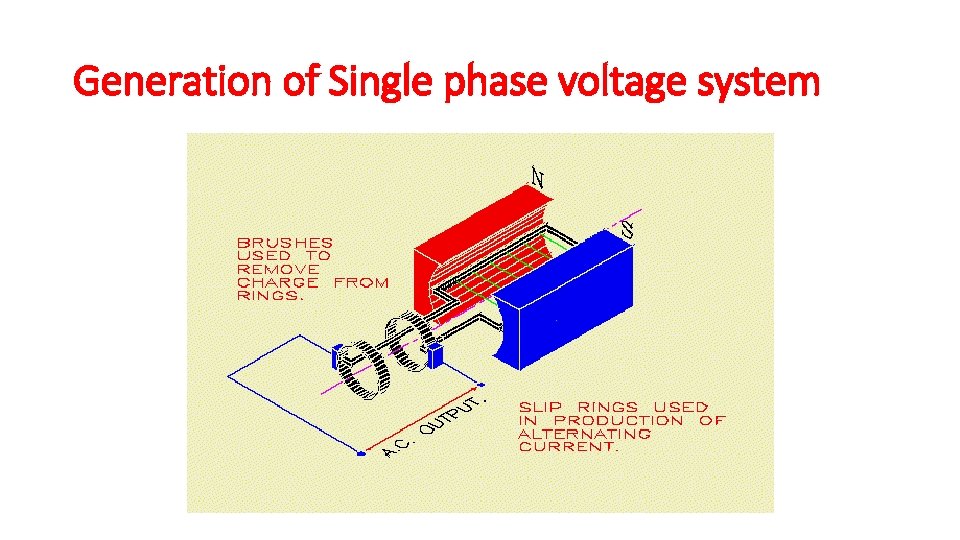 Generation of Single phase voltage system

N

S

BRUSHES USED TO REMOVE CHARGE FROM RINGS.

A.C. OUTPUT.

SLIP RINGS USED IN PRODUCTION OF ALTERNATING CURRENT.